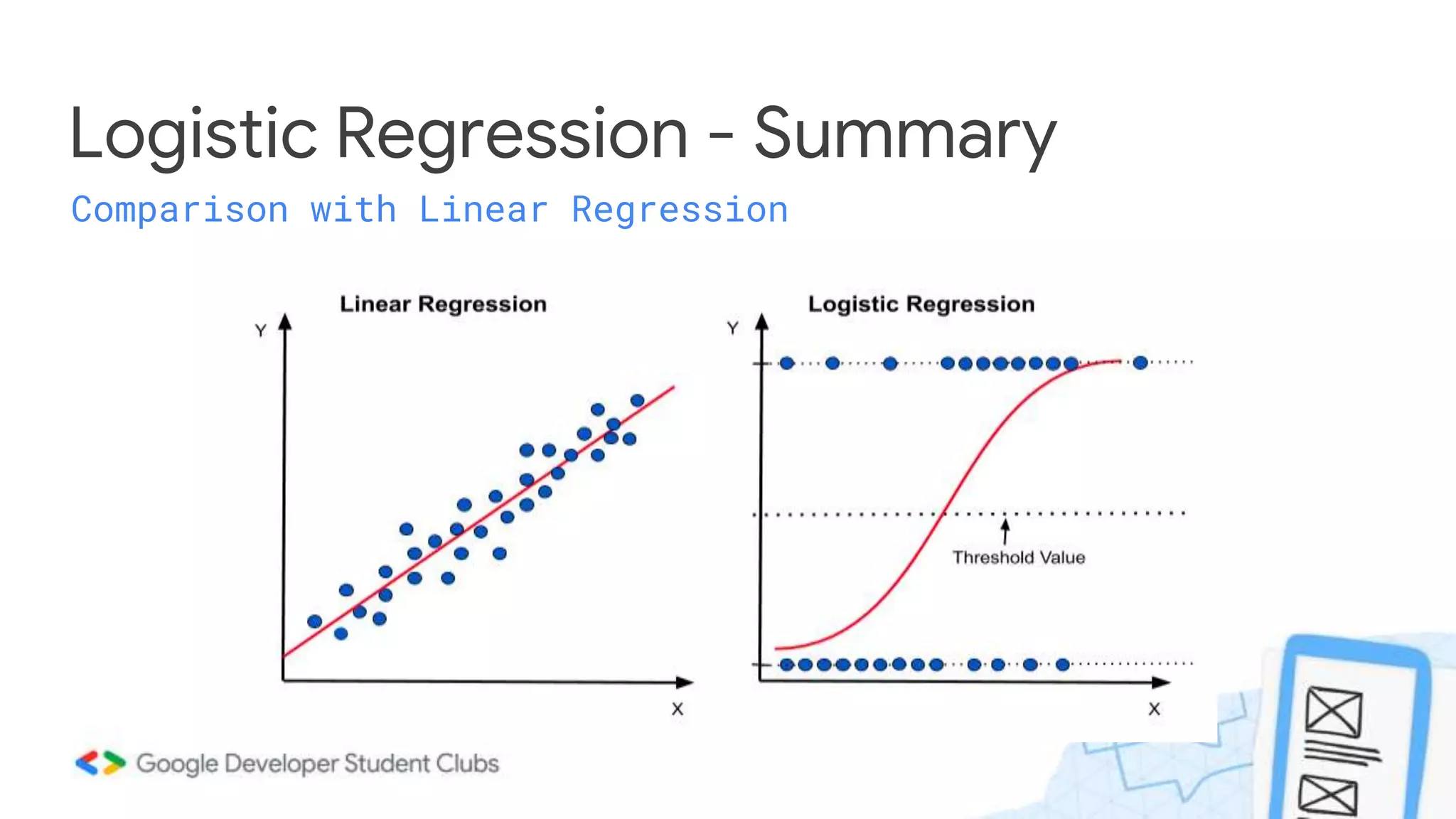 Logistic Regression - Summary

Comparison with Linear Regression

Linear Regression

Y

X

Logistic Regression

Y

Threshold Value

X

Google Developer Student Clubs